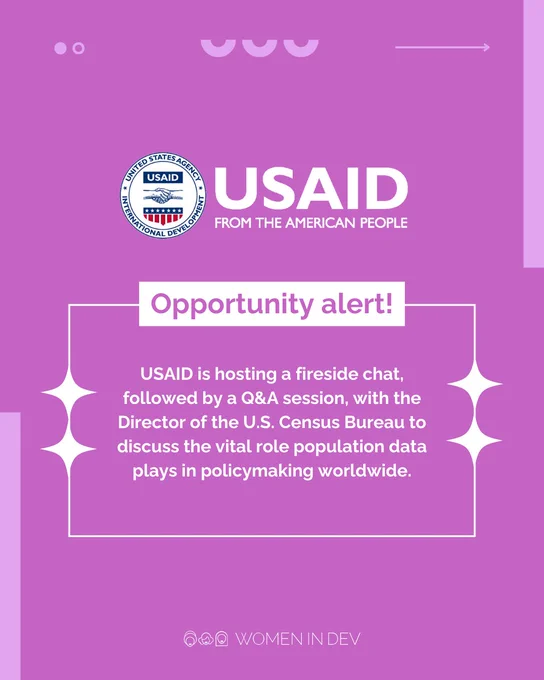 UNITED STATES AGENCY
USAID
INTERNATIONAL DEVELOPMENT

USAID
FROM THE AMERICAN PEOPLE

Opportunity alert!

USAID is hosting a fireside chat, followed by a Q&A session, with the Director of the U.S. Census Bureau to discuss the vital role population data plays in policymaking worldwide.

WOMEN IN DEV